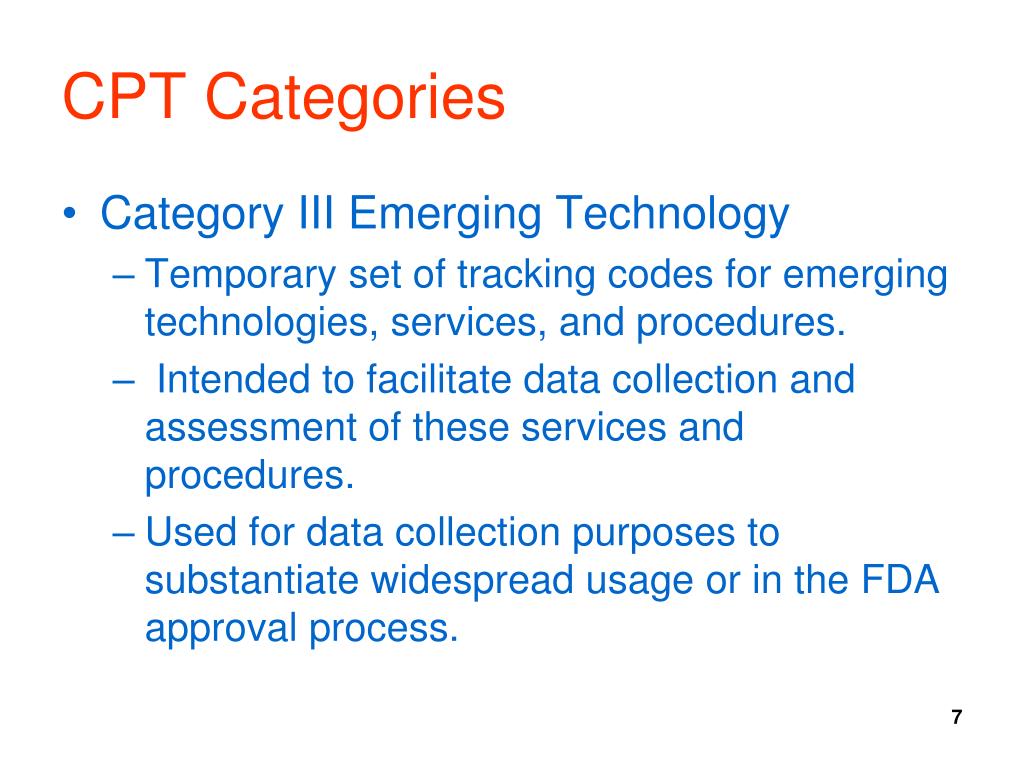 CPT Categories

• Category III Emerging Technology
– Temporary set of tracking codes for emerging technologies, services, and procedures.
– Intended to facilitate data collection and assessment of these services and procedures.
– Used for data collection purposes to substantiate widespread usage or in the FDA approval process.

7